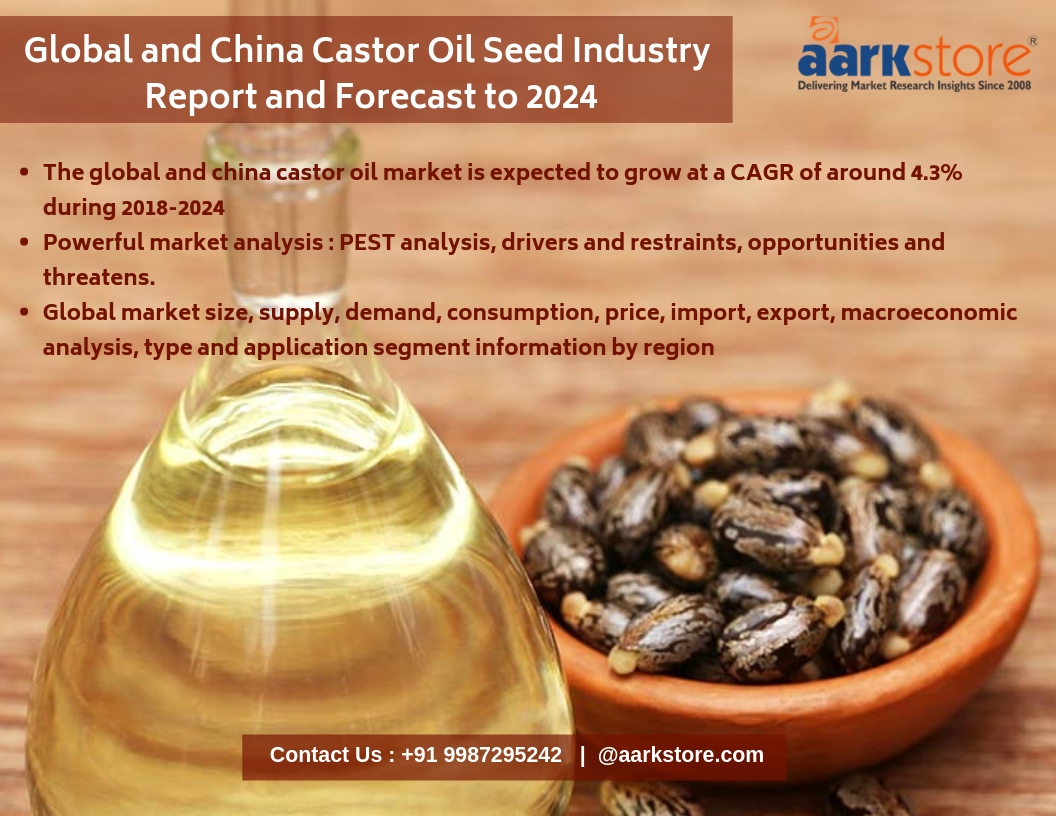 Global and China Castor Oil Seed Industry Report and Forecast to 2024

aarkstore®
Delivering Market Research Insights Since 2008

• The global and china castor oil market is expected to grow at a CAGR of around 4.3% during 2018-2024
• Powerful market analysis : PEST analysis, drivers and restraints, opportunities and threatens.
• Global market size, supply, demand, consumption, price, import, export, macroeconomic analysis, type and application segment information by region

Contact Us : +91 9987295242 | @aarkstore.com